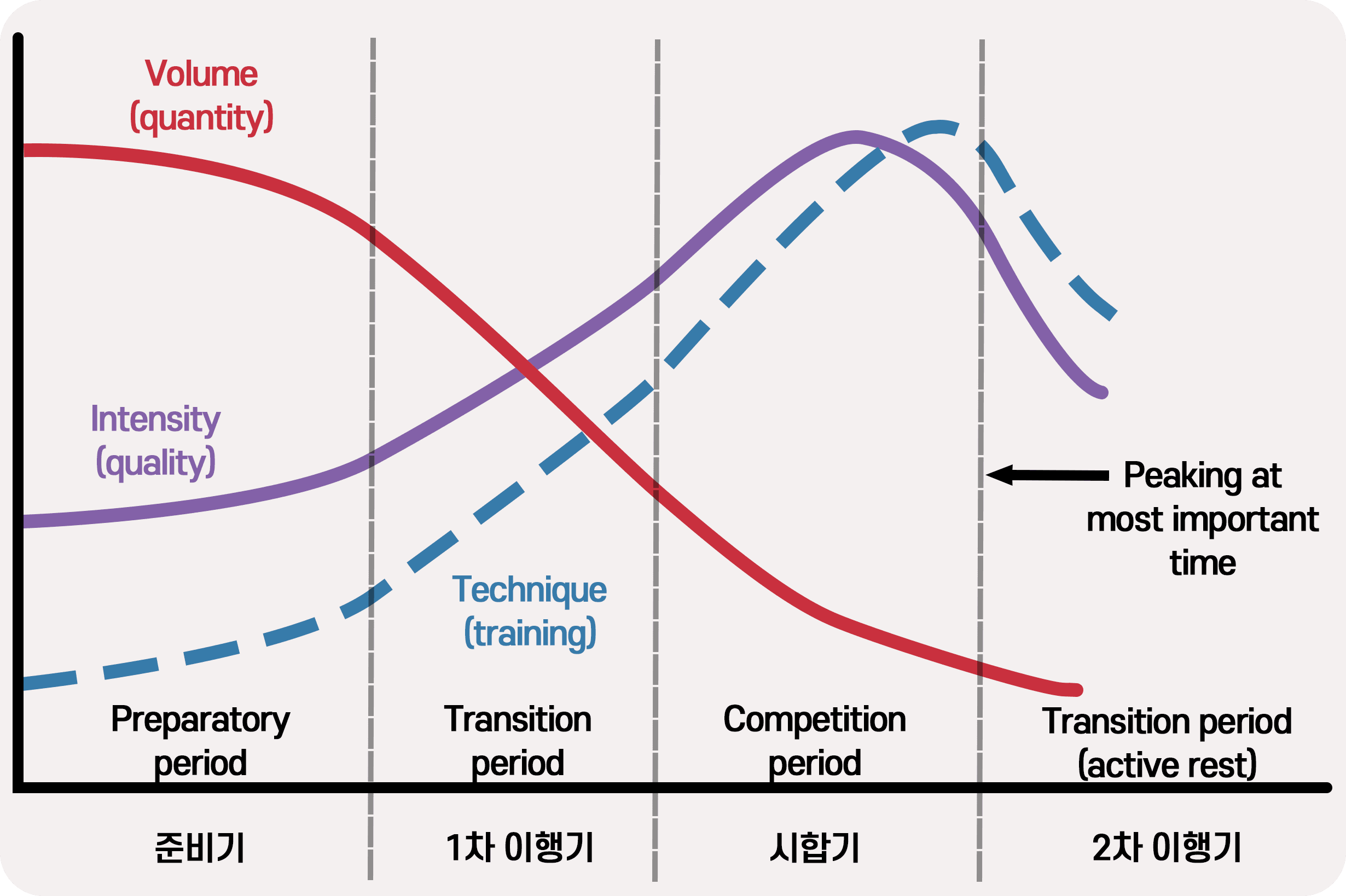 Volume
(quantity)

Intensity
(quality)

Technique
(training)

Peaking at
most important
time

Preparatory
period

Transition
period

Competition
period

Transition period
(active rest)

준비기

1차 이행기

시합기

2차 이행기